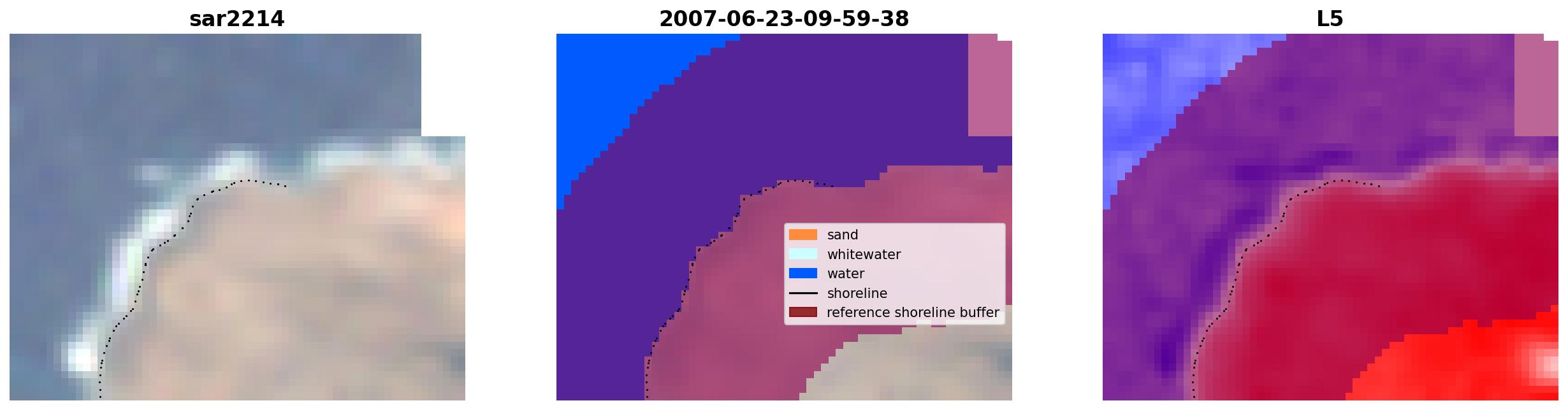 sar2214

2007-06-23-09-59-38

sand
whitewater
water
shoreline
reference shoreline buffer

L5